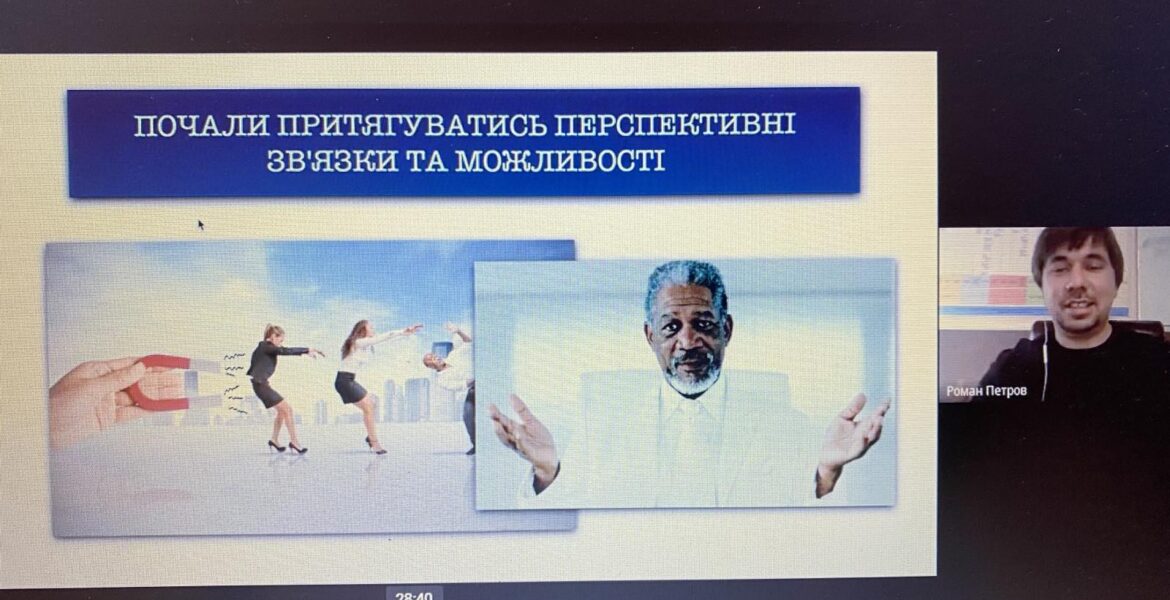 ПОЧАЛИ ПРИТЯГУВАТИСЬ ПЕРСПЕКТИВНІ ЗВ'ЯЗКИ ТА МОЖЛИВОСТІ

Роман Петров

28:40